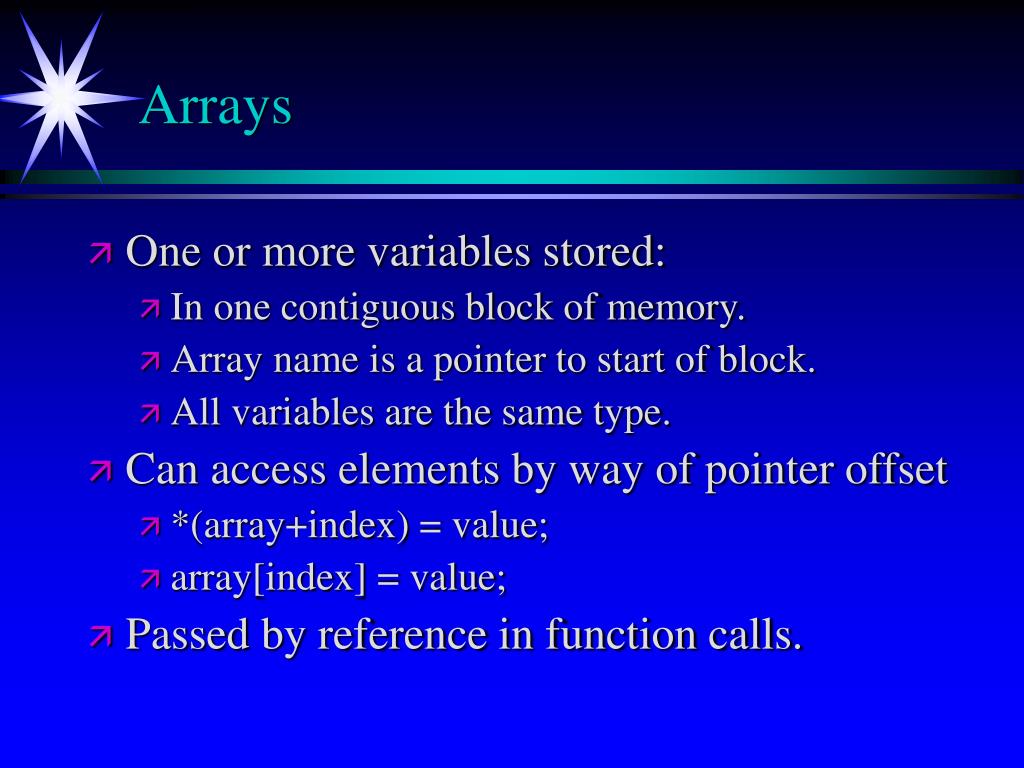 Arrays

One or more variables stored:

In one contiguous block of memory.

Array name is a pointer to start of block.

All variables are the same type.

Can access elements by way of pointer offset

*(array+index) = value;

array[index] = value;

Passed by reference in function calls.